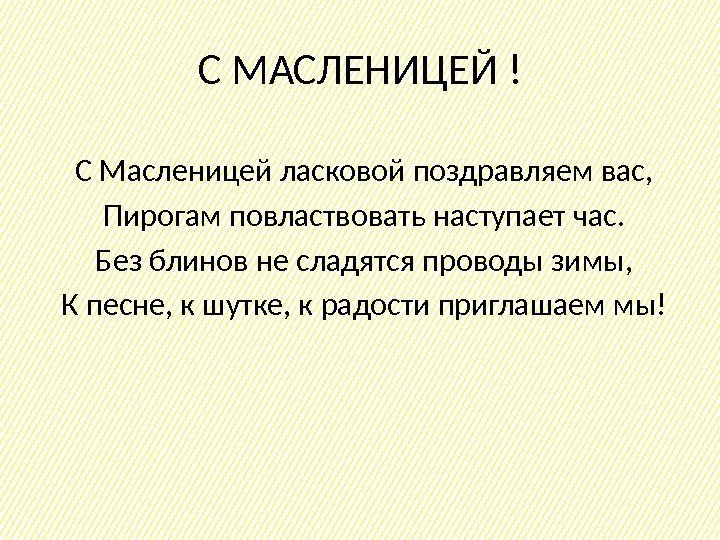 С МАСЛЕНИЦЕЙ !

С Масленицей ласковой поздравляем вас,
Пирогам повластвовать наступает час.
Без блинов не сладятся проводы зимы,
К песне, к шутке, к радости приглашаем мы!